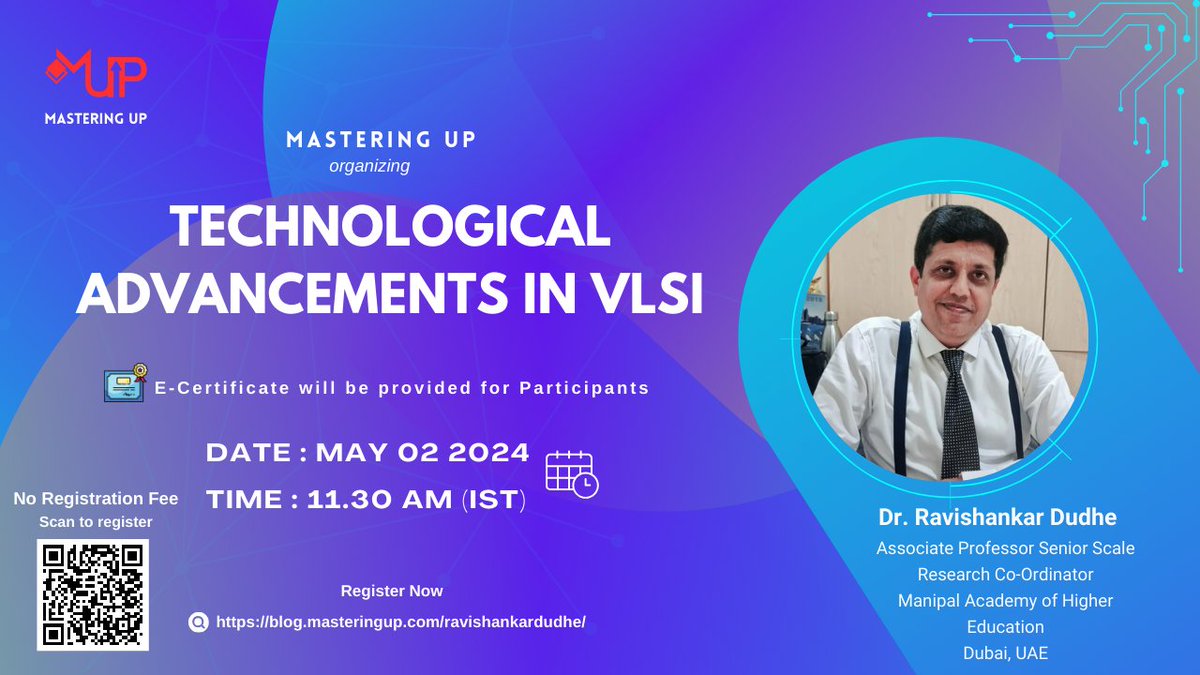 MUP
MASTERING UP

MASTERING UP
organizing

TECHNOLOGICAL ADVANCEMENTS IN VLSI

E-Certificate will be provided for Participants

DATE : MAY 02 2024
TIME : 11.30 AM (IST)

No Registration Fee
Scan to register

Register Now
https://blog.masteringup.com/ravishankardudhe/

Dr. Ravishankar Dudhe
Associate Professor Senior Scale
Research Co-Ordinator
Manipal Academy of Higher Education
Dubai, UAE